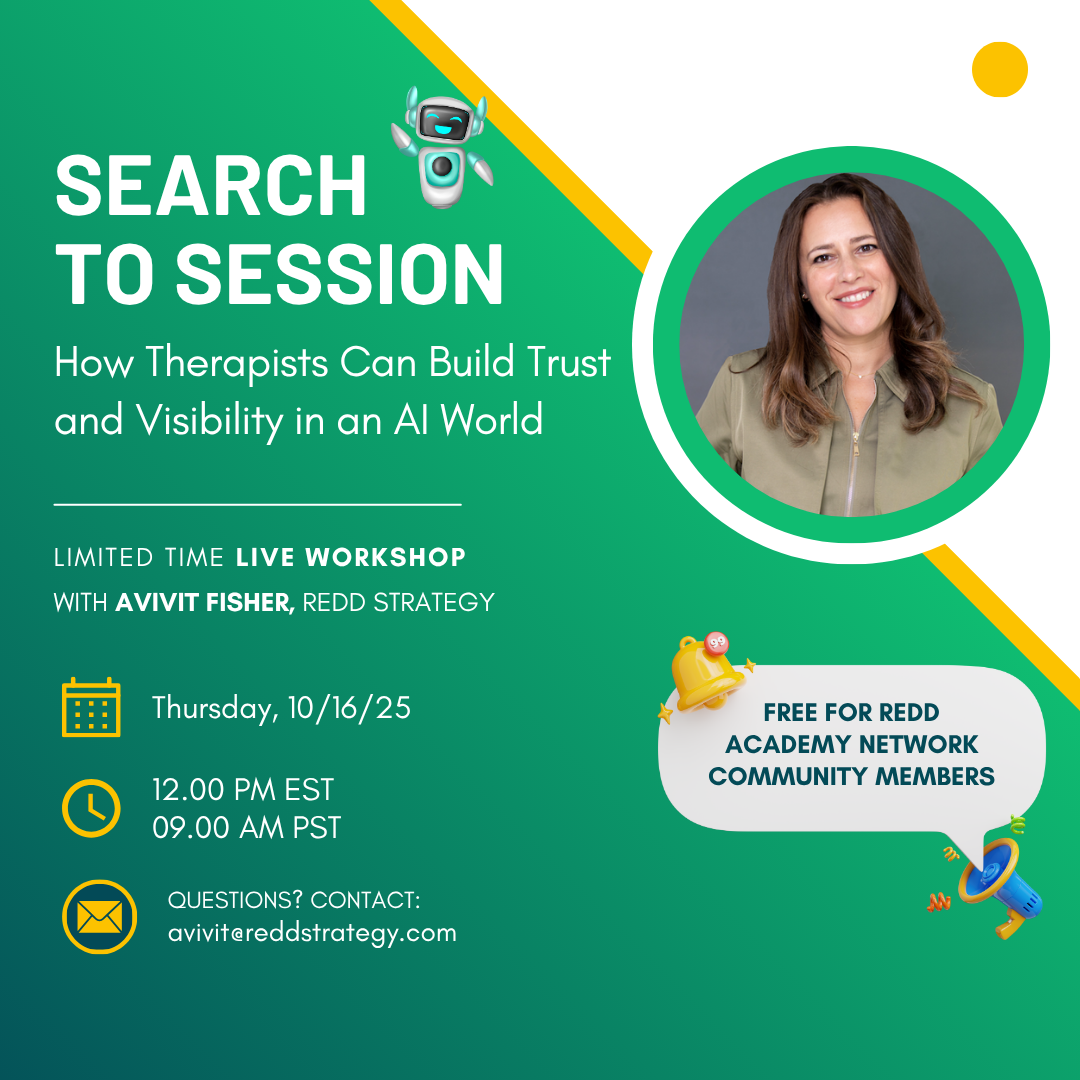 SEARCH TO SESSION

How Therapists Can Build Trust and Visibility in an AI World

LIMITED TIME LIVE WORKSHOP
WITH AVIVIT FISHER, REDD STRATEGY

Thursday, 10/16/25

12.00 PM EST
09.00 AM PST

QUESTIONS? CONTACT:
avivit@reddstrategy.com

FREE FOR REDD ACADEMY NETWORK COMMUNITY MEMBERS